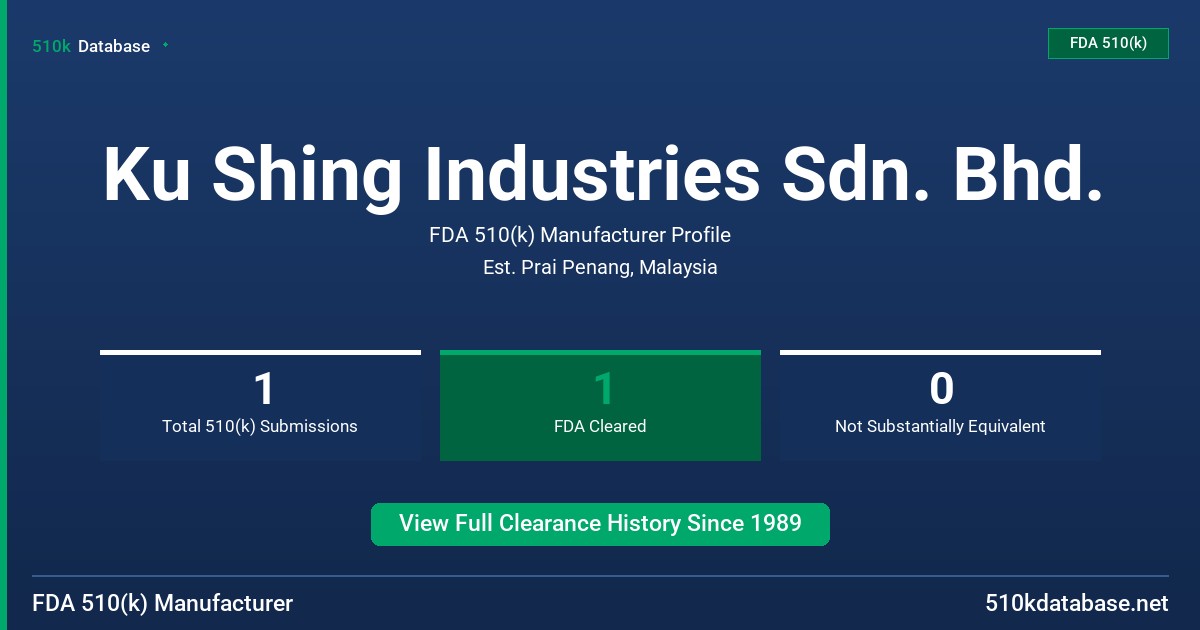 510k Database

FDA 510(k)

Ku Shing Industries Sdn. Bhd.

FDA 510(k) Manufacturer Profile

Est. Prai Penang, Malaysia

1
Total 510(k) Submissions

1
FDA Cleared

0
Not Substantially Equivalent

View Full Clearance History Since 1989

FDA 510(k) Manufacturer

510kdatabase.net